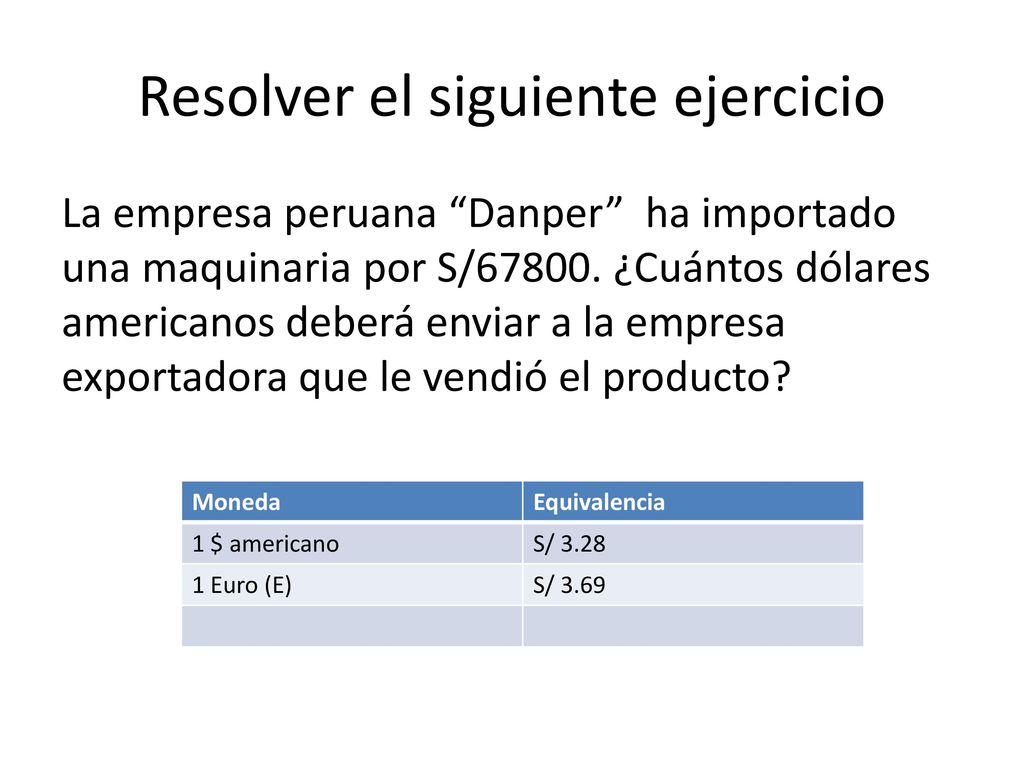 Resolver el siguiente ejercicio

La empresa peruana “Danper” ha importado una maquinaria por S/67800. ¿Cuántos dólares americanos deberá enviar a la empresa exportadora que le vendió el producto?

| Moneda | Equivalencia |
|---|---|
| 1 \$ americano | S/ 3.28 |
| 1 Euro (E) | S/ 3.69 |
| | |